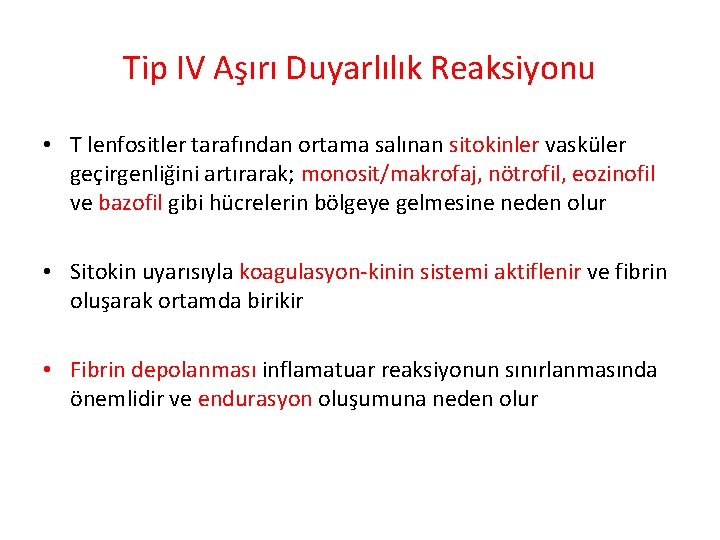 Tip IV Aşırı Duyarlılık Reaksiyonu

• T lenfositler tarafından ortama salınan sitokinler vasküler geçirgenliğini artırarak; monosit/makrofaj, nötrofil, eozinofil ve bazofil gibi hücrelerin bölgeye gelmesine neden olur

• Sitokin uyarısıyla koagulasyon-kinin sistemi aktiflenir ve fibrin oluşarak ortamda birikir

• Fibrin depolanması inflamatuar reaksiyonun sınırlanmasında önemlidir ve endurasyon oluşumuna neden olur